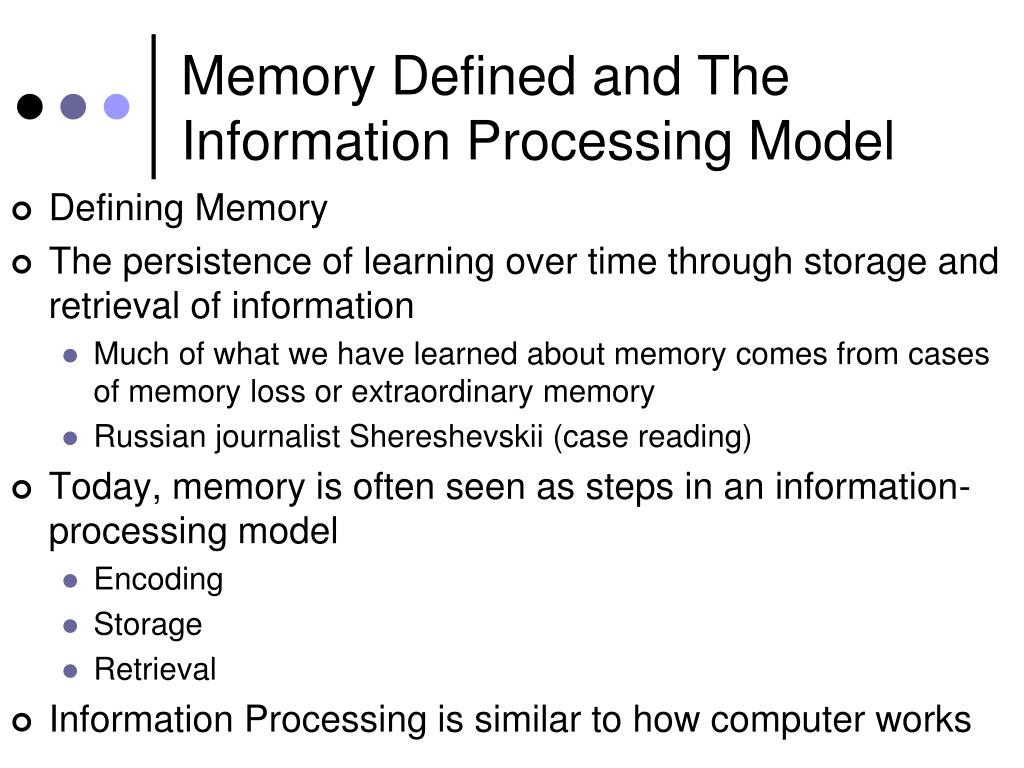 Memory Defined and The Information Processing Model

Defining Memory

The persistence of learning over time through storage and retrieval of information

Much of what we have learned about memory comes from cases of memory loss or extraordinary memory

Russian journalist Shereshevskii (case reading)

Today, memory is often seen as steps in an information-processing model

Encoding

Storage

Retrieval

Information Processing is similar to how computer works